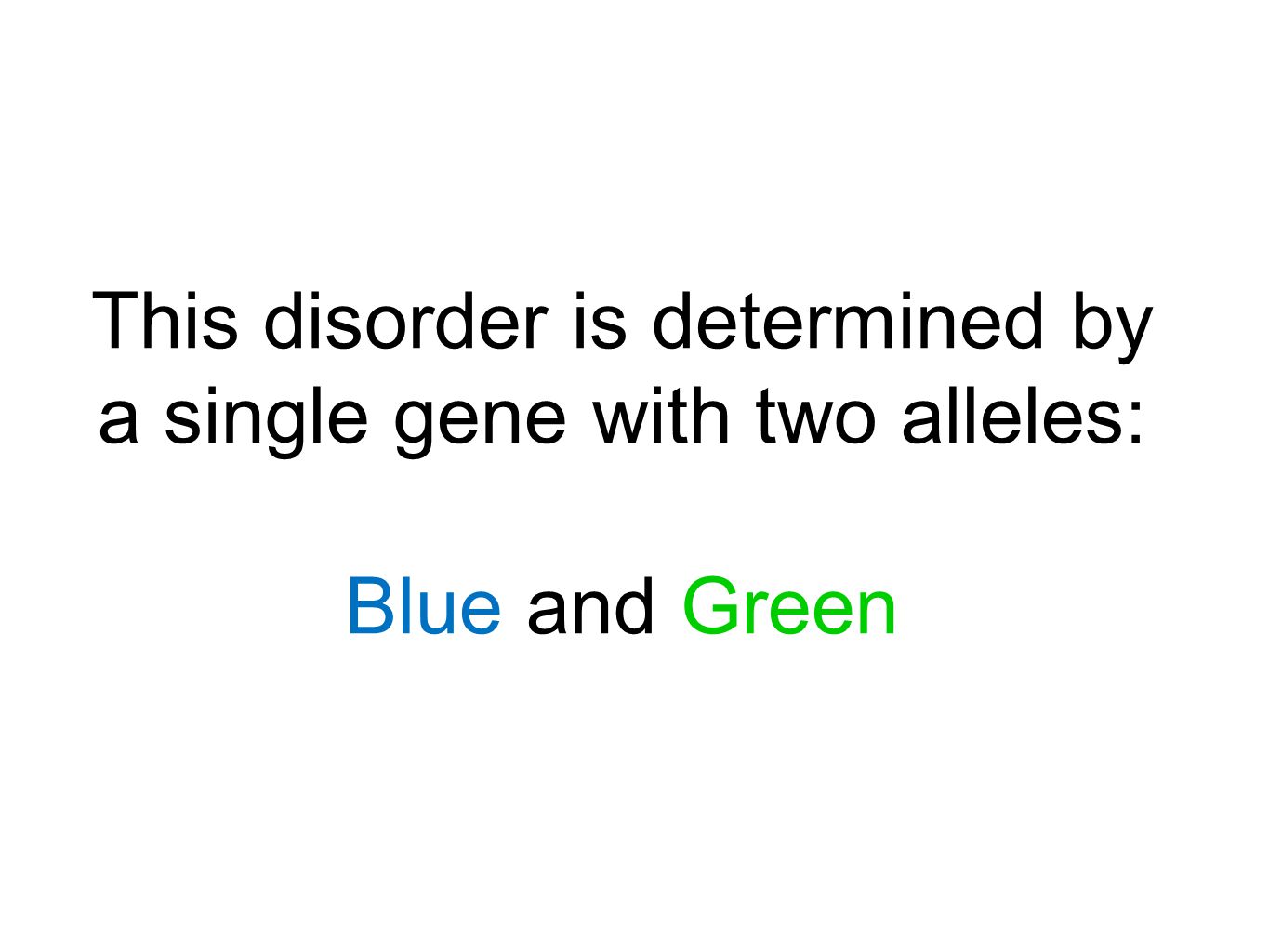 This disorder is determined by a single gene with two alleles:

Blue and Green